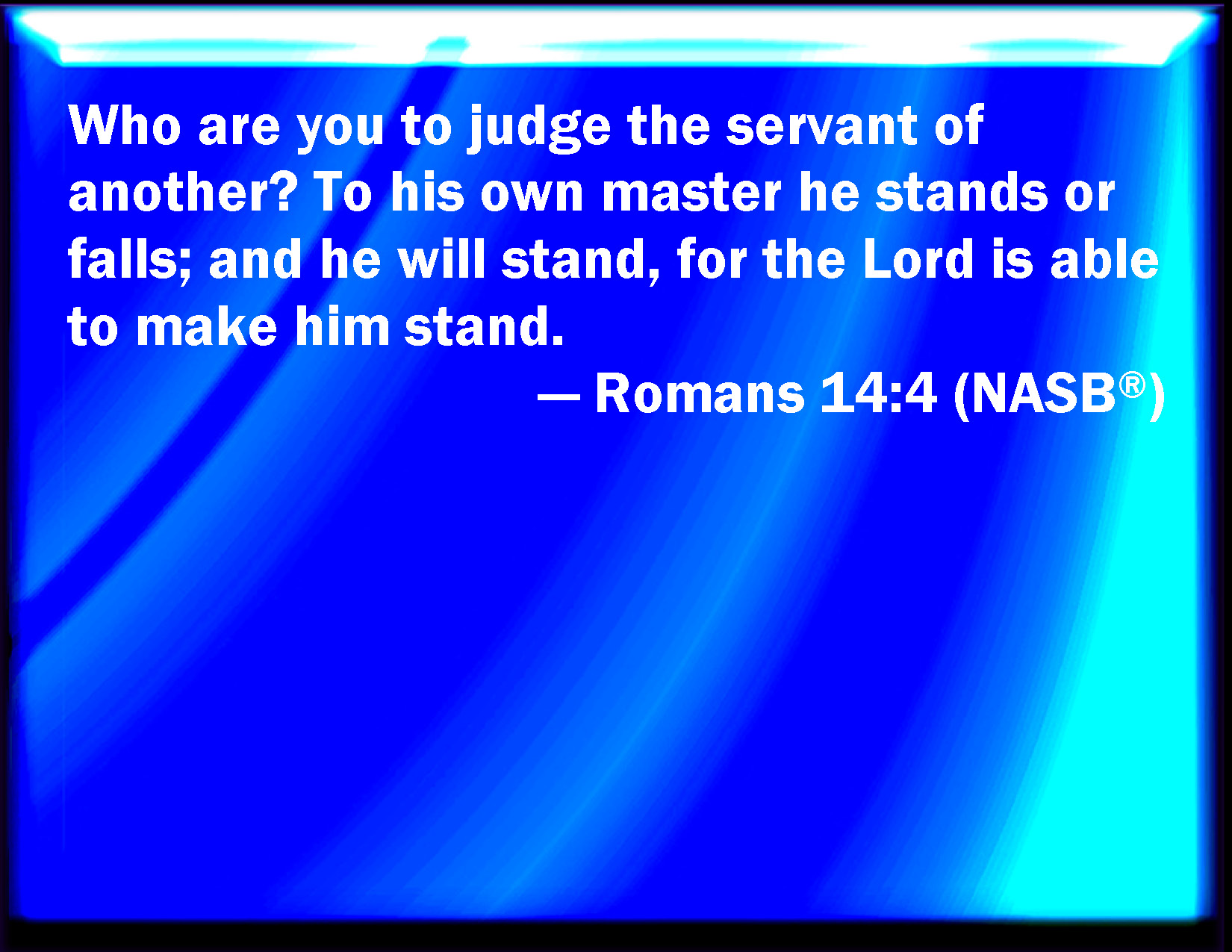 Who are you to judge the servant of another? To his own master he stands or falls; and he will stand, for the Lord is able to make him stand.

— Romans 14:4 (NASB®)